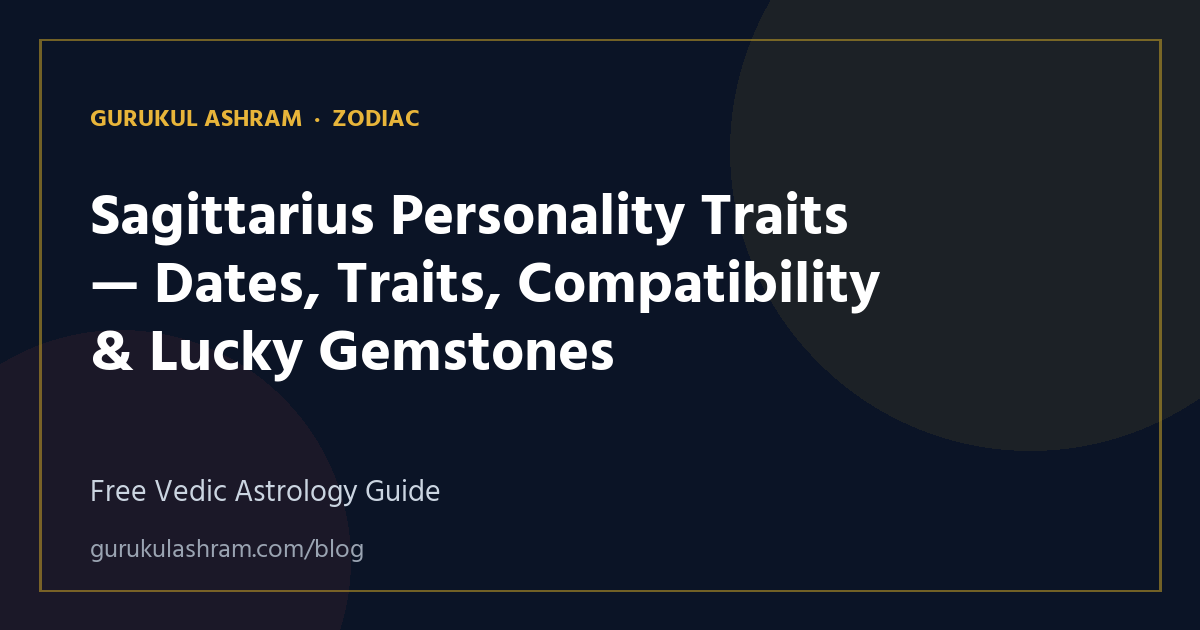 GURUKUL ASHRAM · ZODIAC

Sagittarius Personality Traits — Dates, Traits, Compatibility & Lucky Gemstones

Free Vedic Astrology Guide

gurukulashram.com/blog